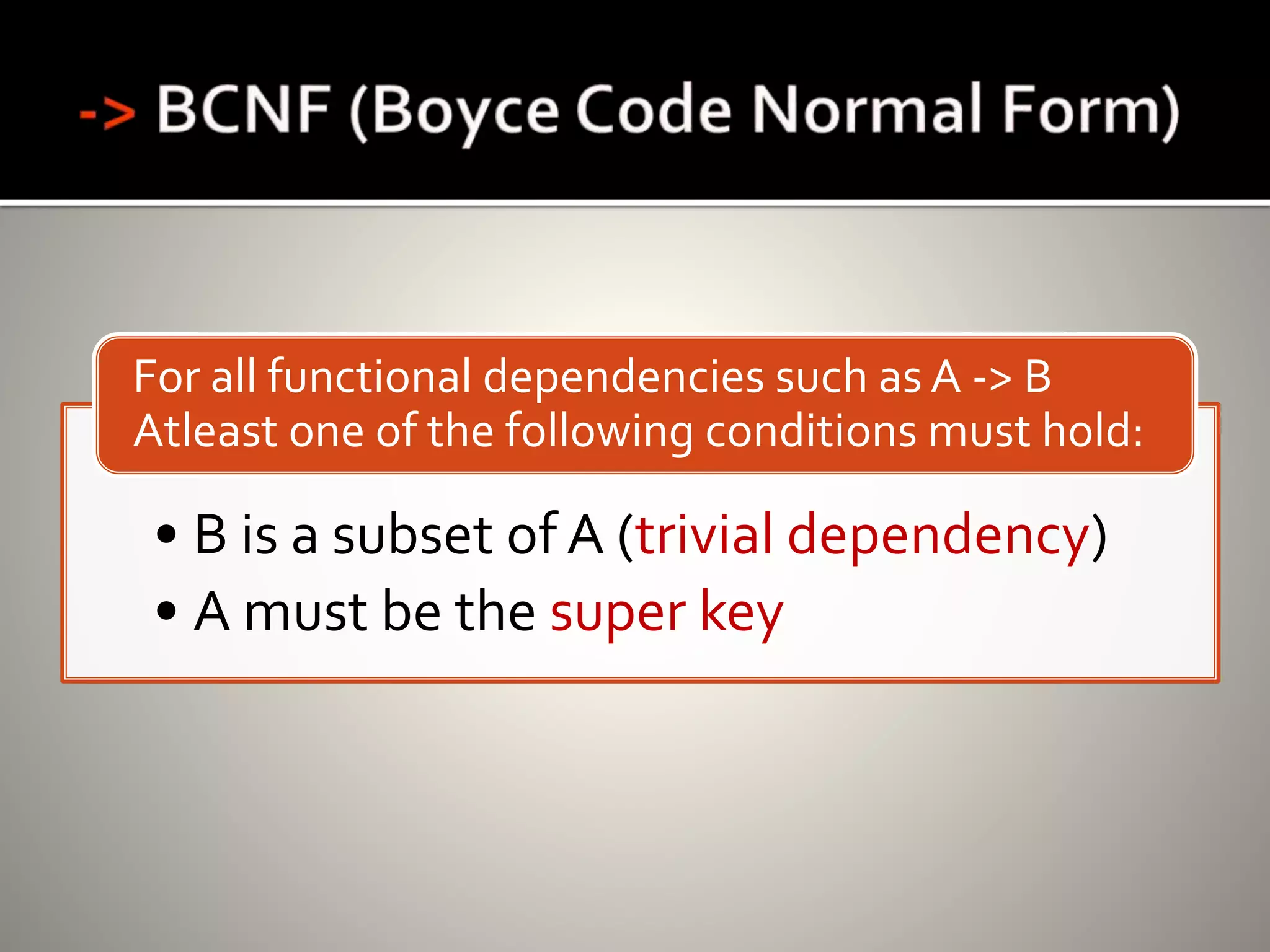 -> BCNF (Boyce Code Normal Form)

For all functional dependencies such as A -> B
Atleast one of the following conditions must hold:

• B is a subset of A (trivial dependency)
• A must be the super key